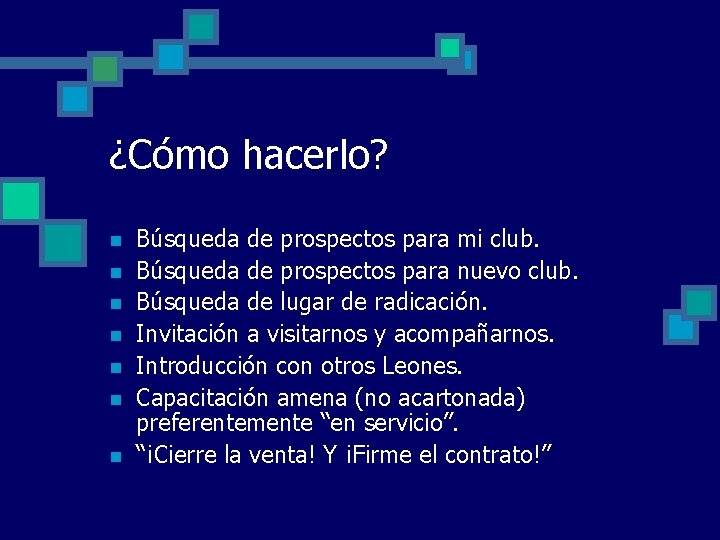 ¿Cómo hacerlo?

- Búsqueda de prospectos para mi club.
- Búsqueda de prospectos para nuevo club.
- Búsqueda de lugar de radicación.
- Invitación a visitarnos y acompañarnos.
- Introducción con otros Leones.
- Capacitación amena (no acartonada) preferentemente “en servicio”.
- “¡Cierre la venta! Y ¡Firme el contrato!”